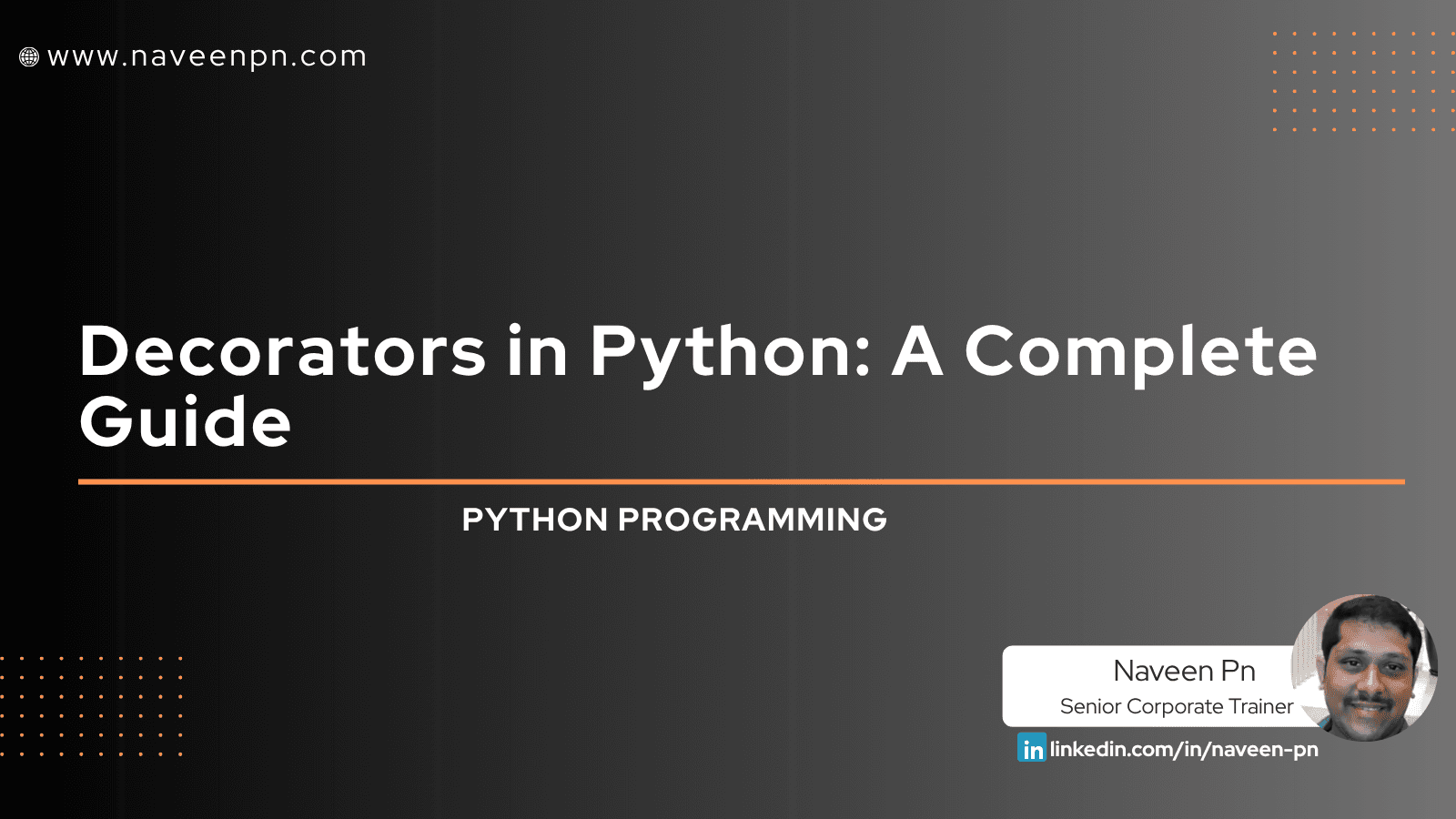 www.naveenpn.com

Decorators in Python: A Complete Guide

PYTHON PROGRAMMING

Naveen Pn
Senior Corporate Trainer

in linkedin.com/in/naveen-pn